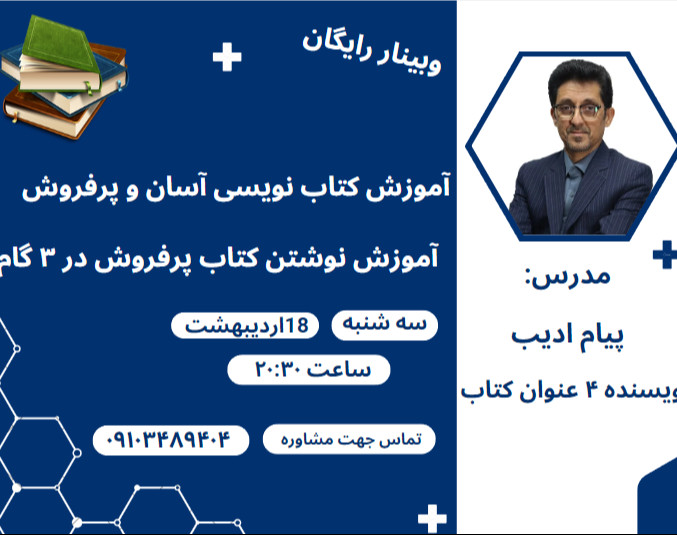 وبینار رایگان

آموزش کتاب نویسی آسان و پرفروش

آموزش نوشتن کتاب پرفروش در ۳ گام

سه شنبه 18اردیبهشت

ساعت ۲۰:۳۰

تماس جهت مشاوره ۰۹۱۰۳۴۸۹۴۰۴

مدرس:

پیام ادیب

ویسنده ۴ عنوان کتاب